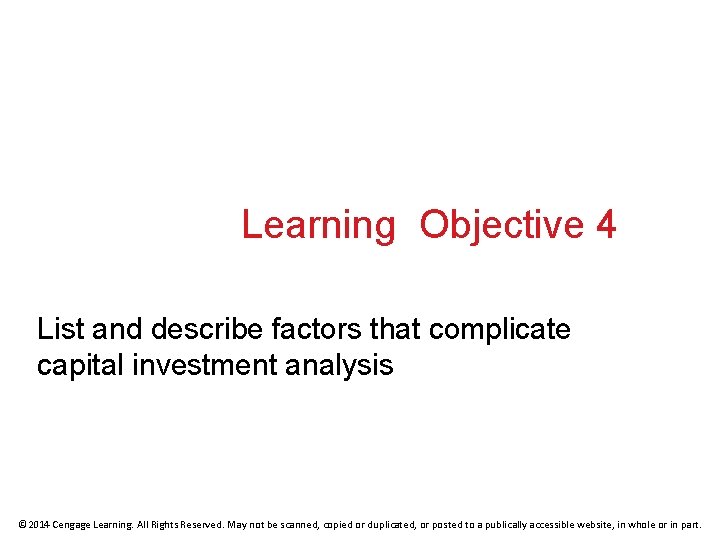 Learning Objective 4

List and describe factors that complicate capital investment analysis

© 2014 Cengage Learning. All Rights Reserved. May not be scanned, copied or duplicated, or posted to a publically accessible website, in whole or in part.